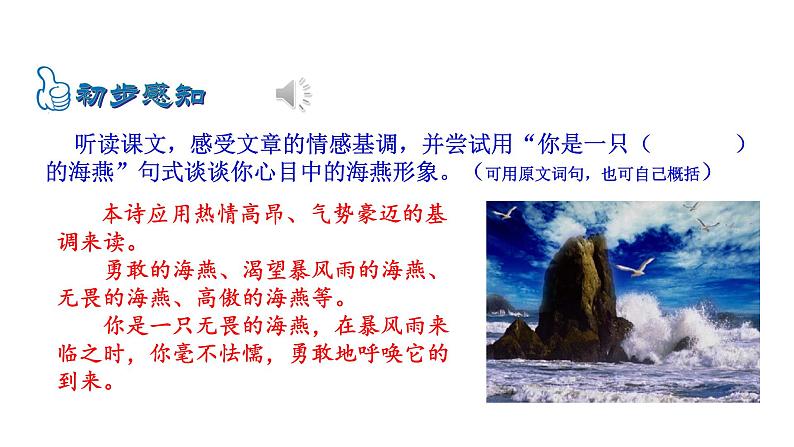 初步感知

听读课文，感受文章的情感基调，并尝试用“你是一只（　　　）的海燕”句式谈谈你心目中的海燕形象。（可用原文词句，也可自己概括）

本诗应用热情高昂、气势豪迈的基调来读。

勇敢的海燕、渴望暴风雨的海燕、无畏的海燕、高傲的海燕等。

你是一只无畏的海燕，在暴风雨来临之时，你毫不怯懦，勇敢地呼唤它的到来。